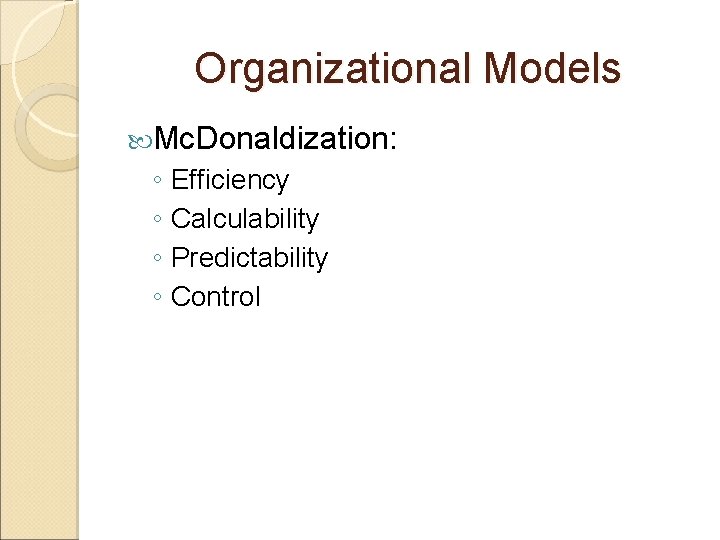 Organizational Models

McDonaldization:
◦ Efficiency
◦ Calculability
◦ Predictability
◦ Control